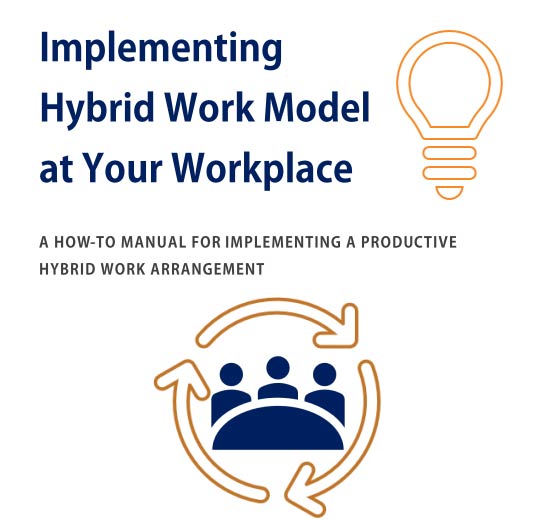 Implementing Hybrid Work Model at Your Workplace

A HOW-TO MANUAL FOR IMPLEMENTING A PRODUCTIVE HYBRID WORK ARRANGEMENT